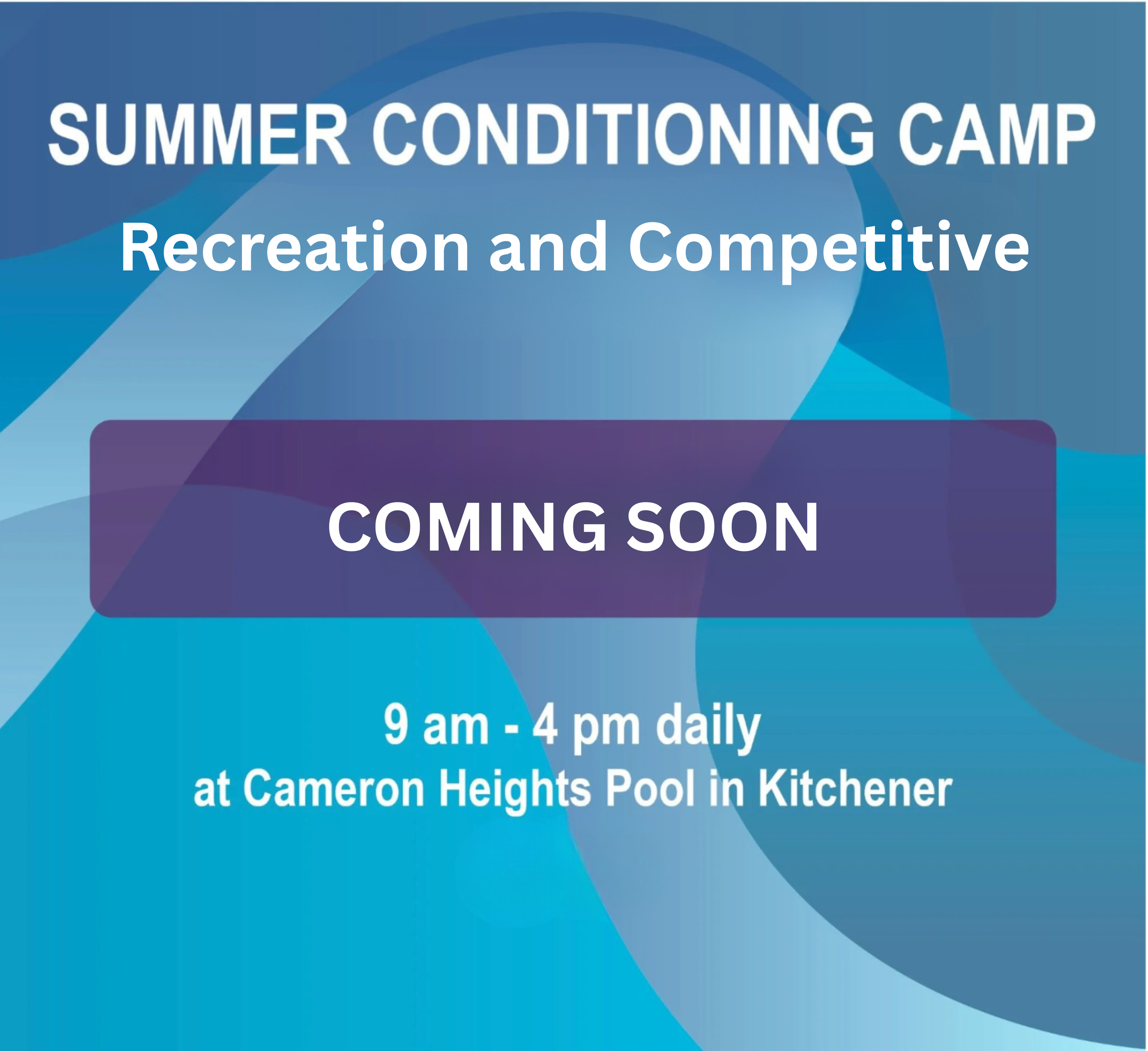 SUMMER CONDITIONING CAMP

Recreation and Competitive

COMING SOON

9 am - 4 pm daily
at Cameron Heights Pool in Kitchener